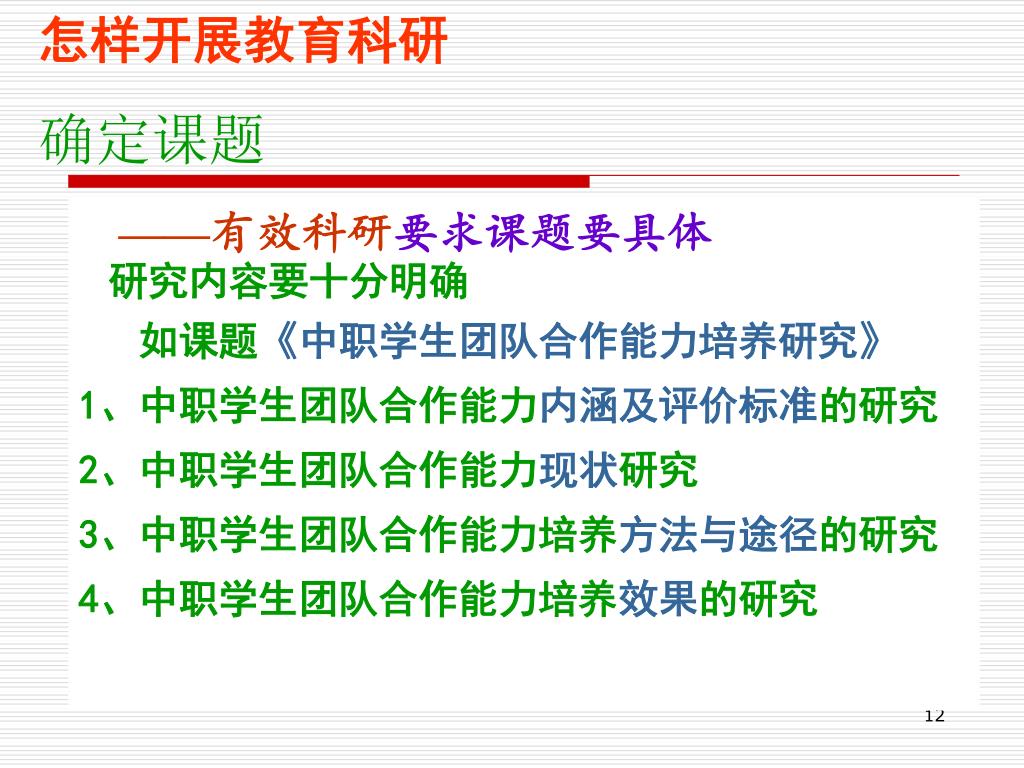 怎样开展教育科研

确定课题

——有效科研要求课题要具体

研究内容要十分明确

如课题《中职学生团队合作能力培养研究》

1、中职学生团队合作能力内涵及评价标准的研究

2、中职学生团队合作能力现状研究

3、中职学生团队合作能力培养方法与途径的研究

4、中职学生团队合作能力培养效果的研究

12